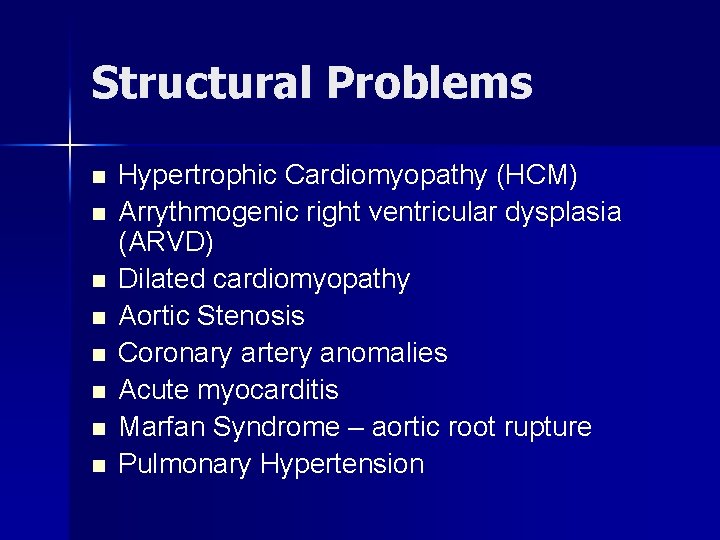 Structural Problems

- Hypertrophic Cardiomyopathy (HCM)
- Arrythmogenic right ventricular dysplasia (ARVD)
- Dilated cardiomyopathy
- Aortic Stenosis
- Coronary artery anomalies
- Acute myocarditis
- Marfan Syndrome – aortic root rupture
- Pulmonary Hypertension